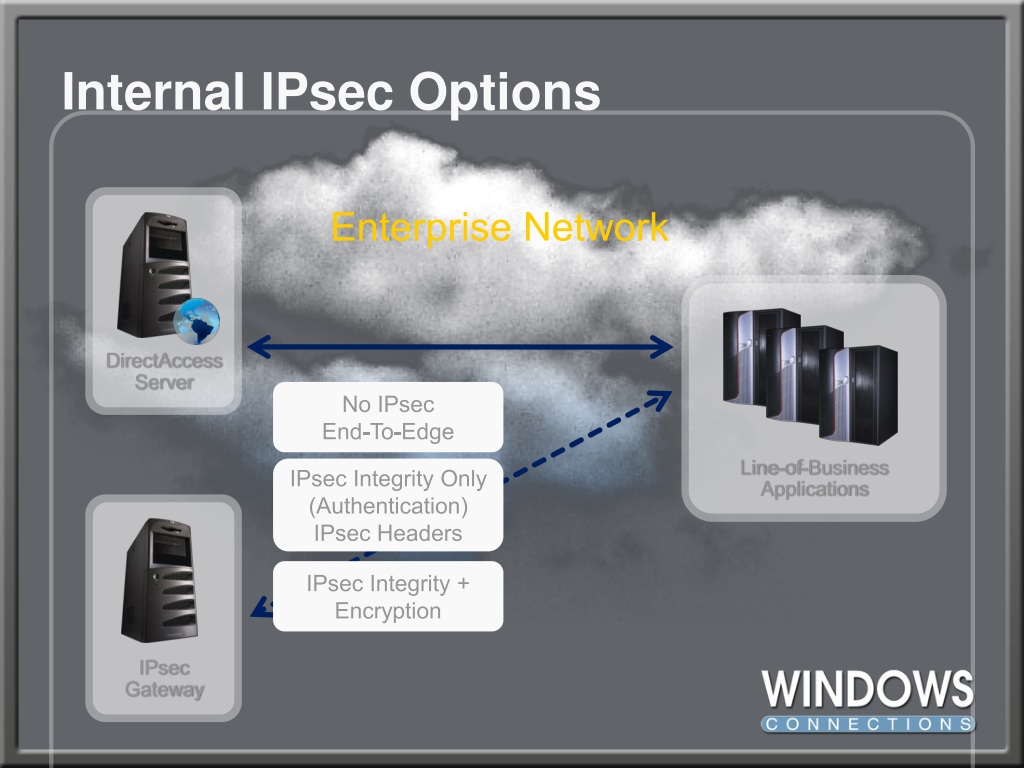 Internal IPsec Options

Enterprise Network

DirectAccess Server

No IPsec
End-To-Edge

IPsec Integrity Only
(Authentication)
IPsec Headers

IPsec Integrity +
Encryption

Line-of-Business Applications

IPsec Gateway

WINDOWS
CONNECTIONS